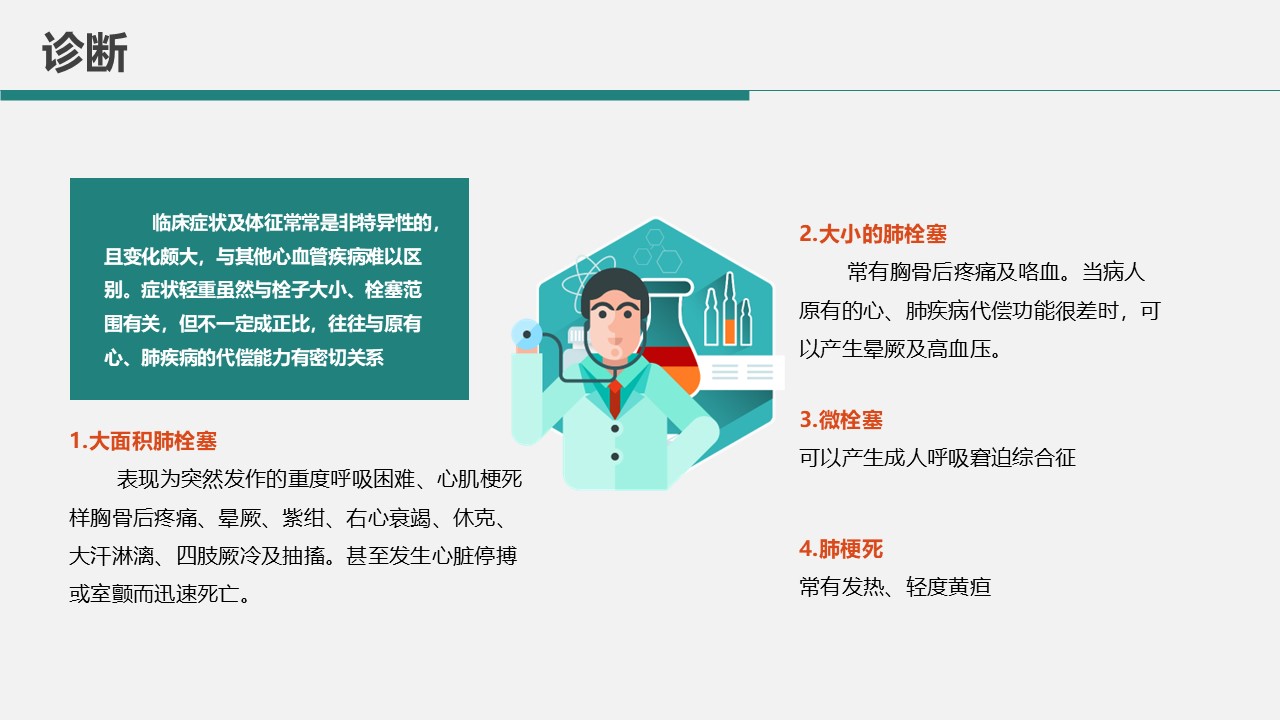 诊断

临床症状及体征常常是非特异性的，且变化颇大，与其他心血管疾病难以区别。症状轻重虽然与栓子大小、栓塞范围有关，但不一定成正比，往往与原有心、肺疾病的代偿能力有密切关系

1.大面积肺栓塞

表现为突然发作的重度呼吸困难、心肌梗死样胸骨后疼痛、晕厥、紫绀、右心衰竭、休克、大汗淋漓、四肢厥冷及抽搐。甚至发生心脏停搏或室颤而迅速死亡。

2.大小的肺栓塞

常有胸骨后疼痛及咯血。当病人原有的心、肺疾病代偿功能很差时，可以产生晕厥及高血压。

3.微栓塞

可以产生成人呼吸窘迫综合征

4.肺梗死

常有发热、轻度黄疸